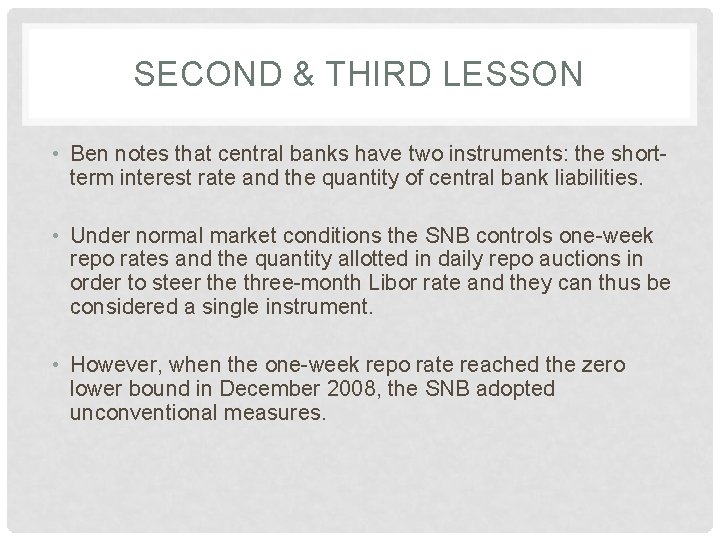 SECOND & THIRD LESSON

• Ben notes that central banks have two instruments: the short-term interest rate and the quantity of central bank liabilities.

• Under normal market conditions the SNB controls one-week repo rates and the quantity allotted in daily repo auctions in order to steer the three-month Libor rate and they can thus be considered a single instrument.

• However, when the one-week repo rate reached the zero lower bound in December 2008, the SNB adopted unconventional measures.